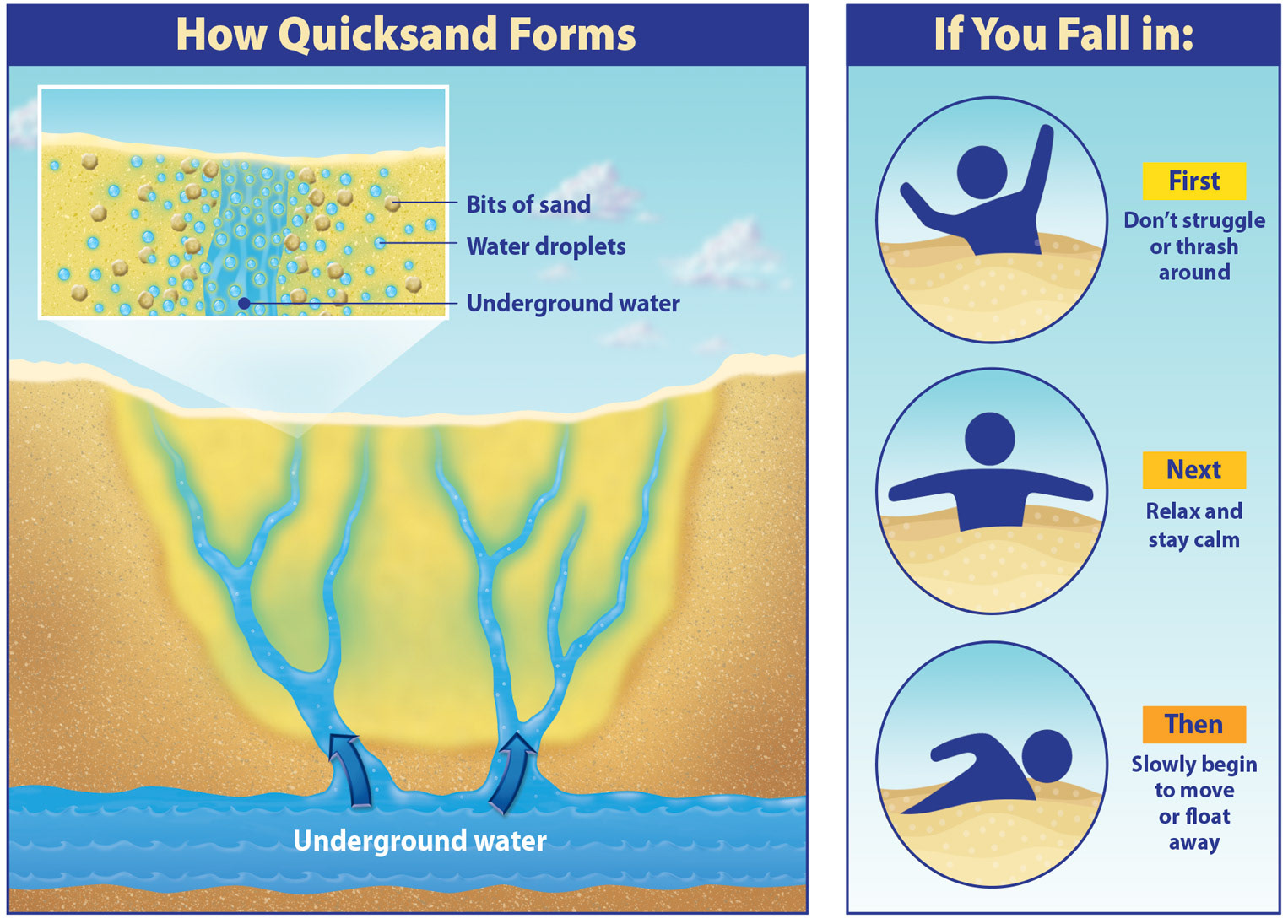 How Quicksand Forms

Bits of sand

Water droplets

Underground water

Underground water

If You Fall in:

First

Don't struggle or thrash around

Next

Relax and stay calm

Then

Slowly begin to move or float away